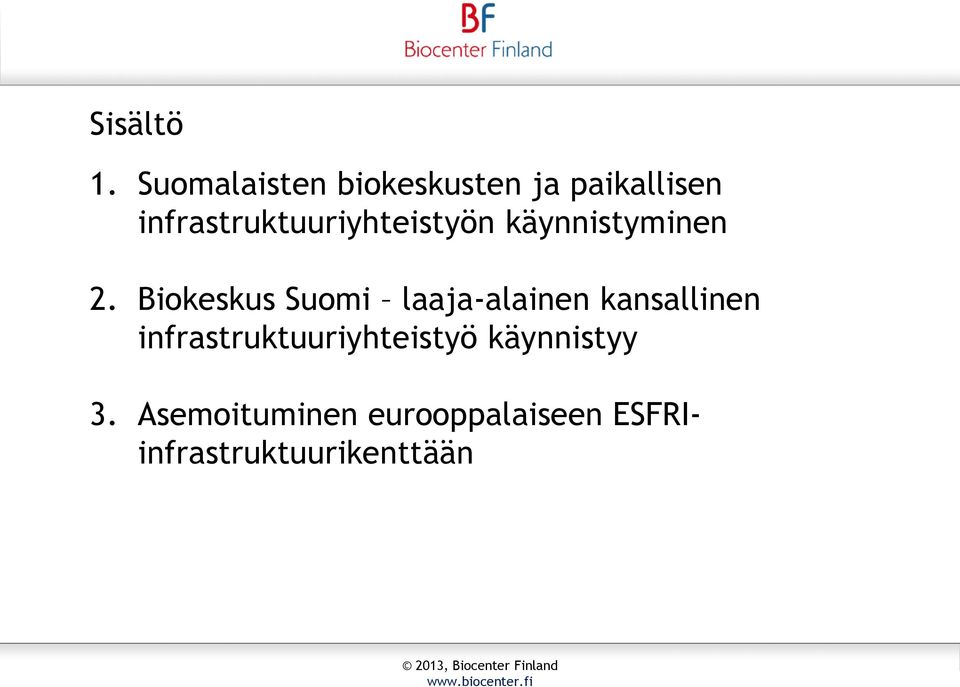 BF
Biocenter Finland

Sisältö

1. Suomalaisten biokeskusten ja paikallisen infrastruktuuriyhteistyön käynnistyminen

2. Biokeskus Suomi – laaja-alainen kansallinen infrastruktuuriyhteistyö käynnistyy

3. Asemoituminen eurooppalaiseen ESFRI-infrastruktuurikenttään

© 2013, Biocenter Finland
www.biocenter.fi